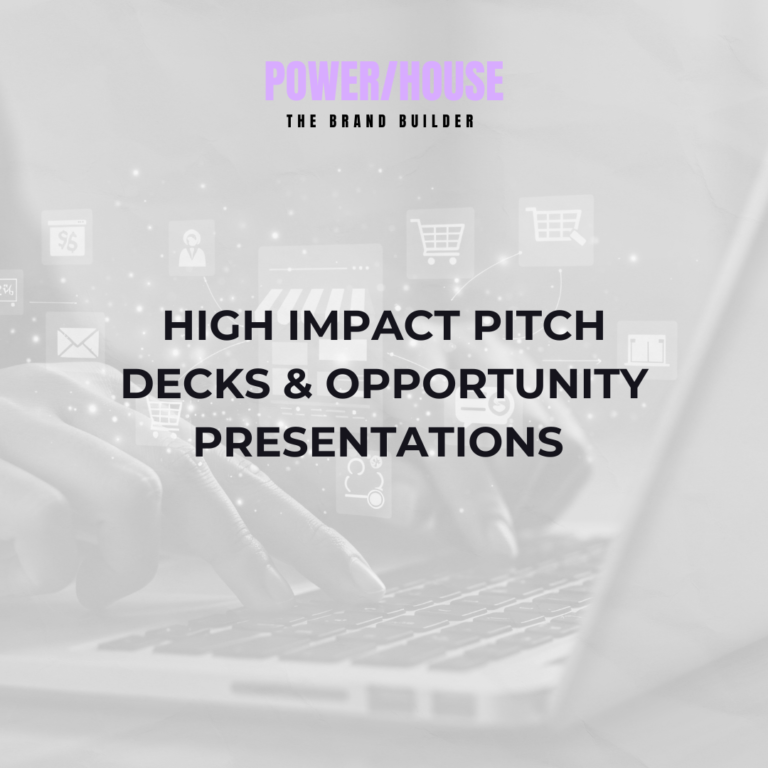 POWER/HOUSE
THE BRAND BUILDER

HIGH IMPACT PITCH DECKS & OPPORTUNITY PRESENTATIONS